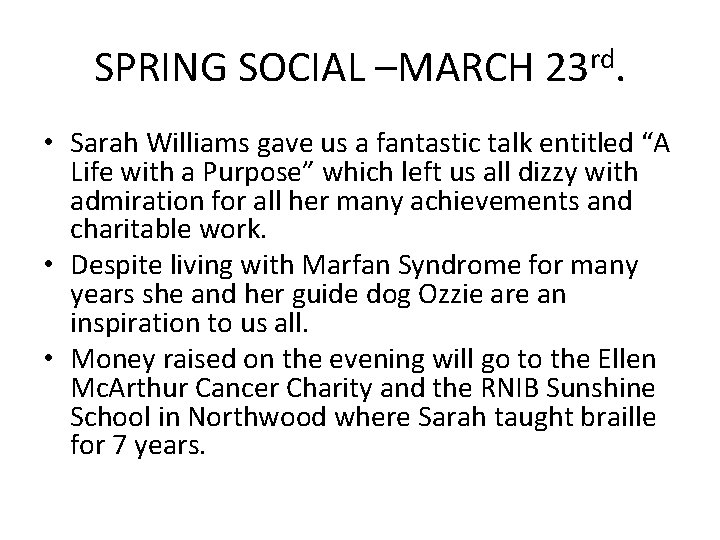 SPRING SOCIAL –MARCH 23rd.

• Sarah Williams gave us a fantastic talk entitled "A Life with a Purpose" which left us all dizzy with admiration for all her many achievements and charitable work.
• Despite living with Marfan Syndrome for many years she and her guide dog Ozzie are an inspiration to us all.
• Money raised on the evening will go to the Ellen McArthur Cancer Charity and the RNIB Sunshine School in Northwood where Sarah taught braille for 7 years.